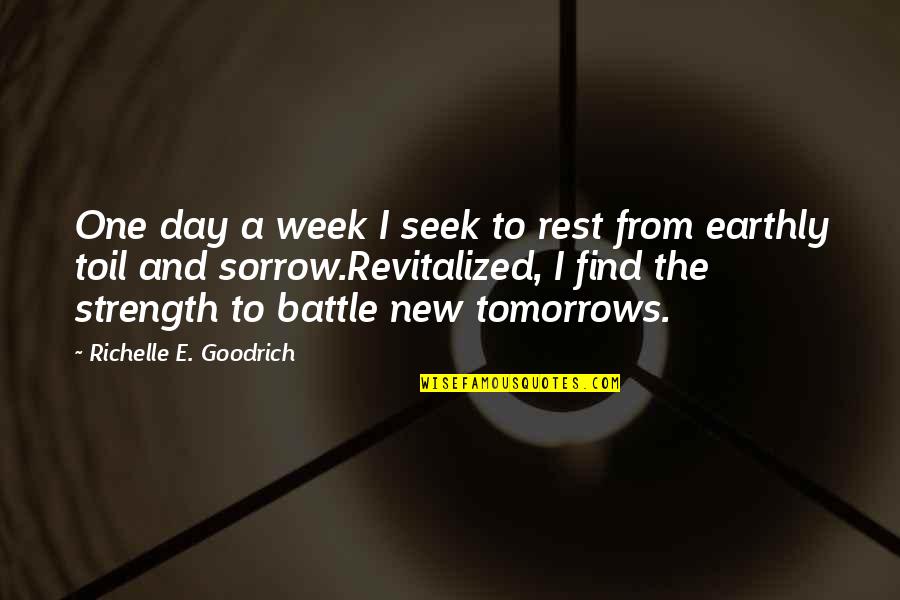 One day a week I seek to rest from earthly toil and sorrow.Revitalized, I find the strength to battle new tomorrows.

~ Richelle E. Goodrich

WISEFAMOUSQUOTES.COM